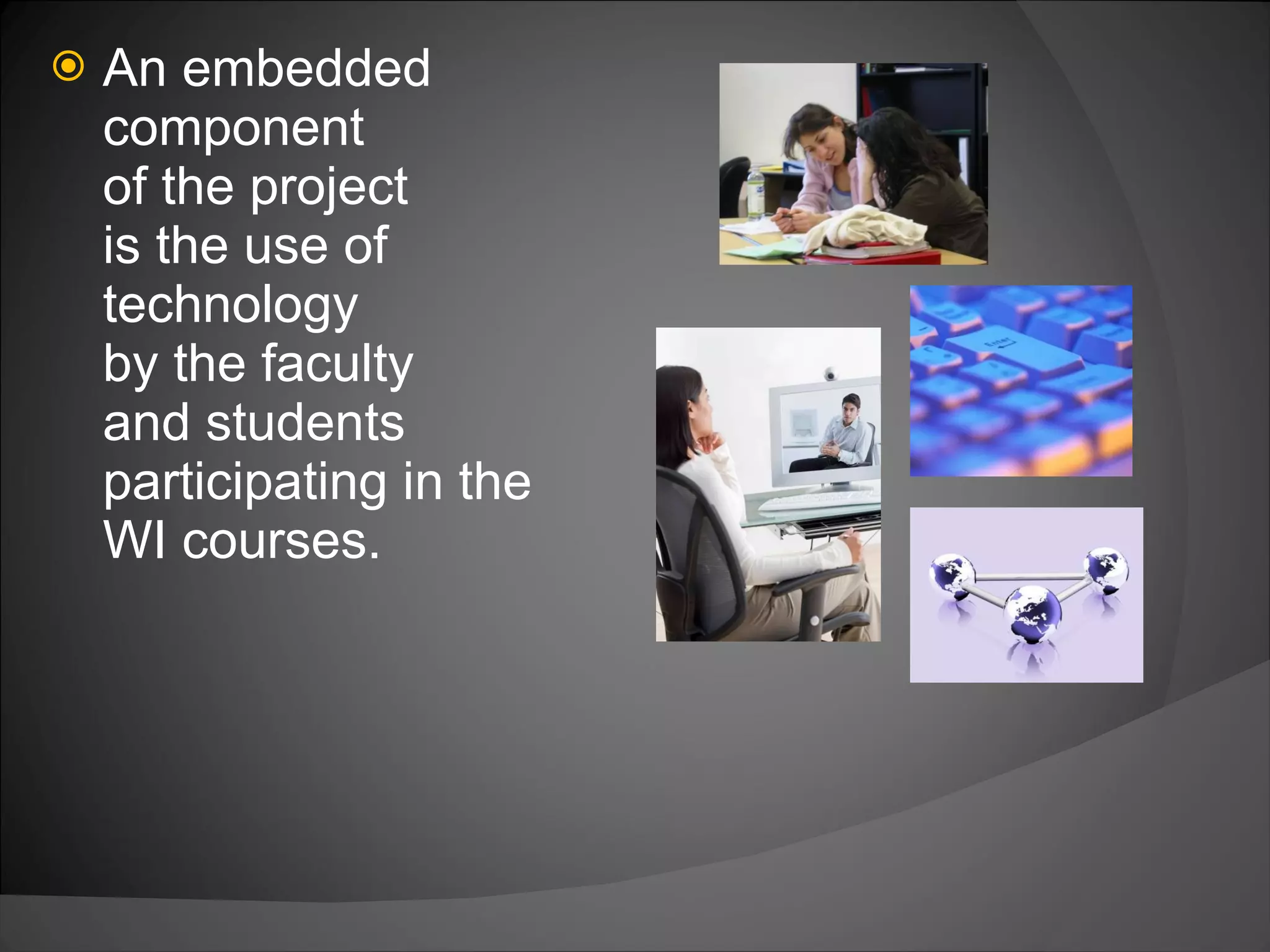 An embedded component of the project is the use of technology by the faculty and students participating in the WI courses.

Enter